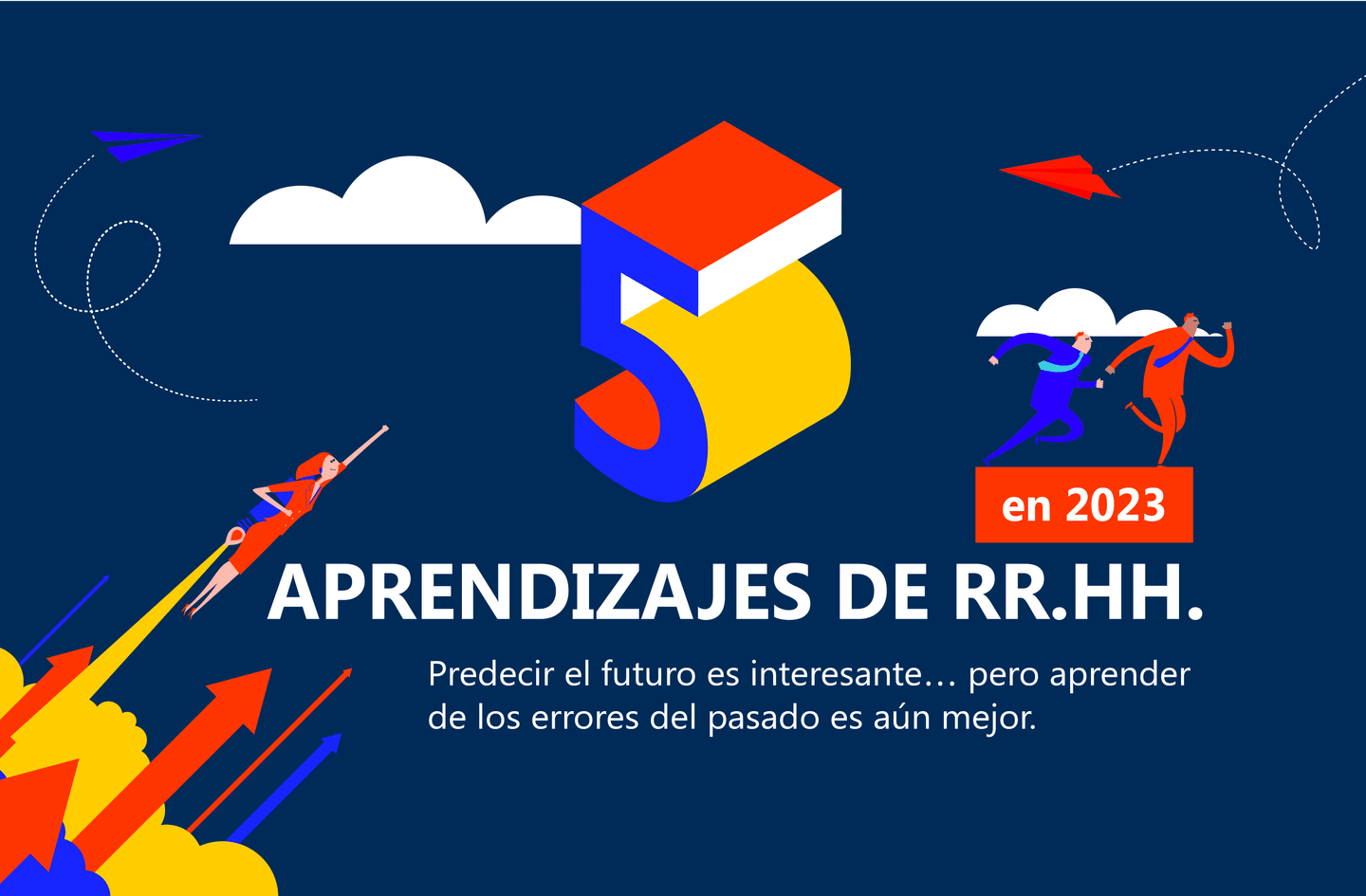 5

en 2023

APRENDIZAJES DE RR.HH.

Predecir el futuro es interesante… pero aprender de los errores del pasado es aún mejor.